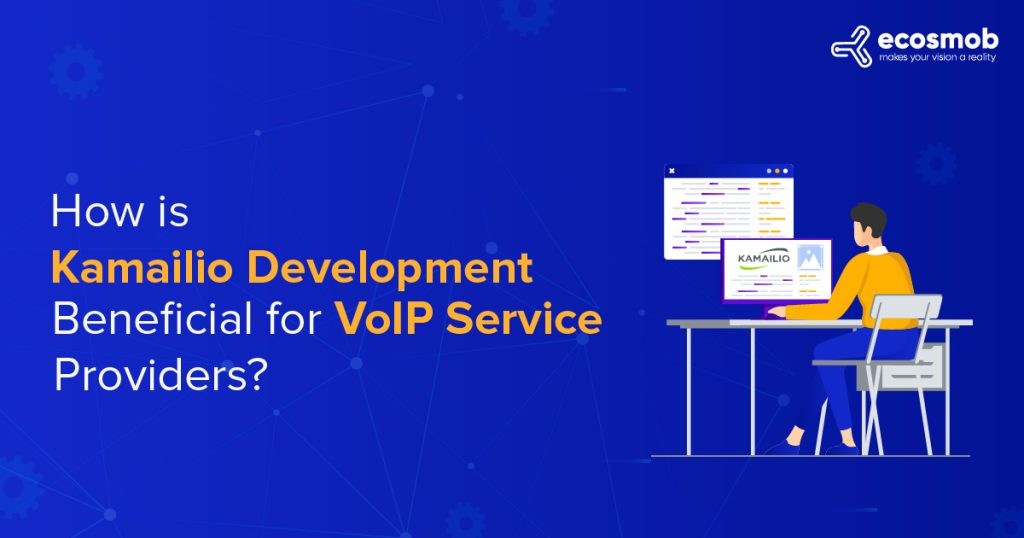 ecosmob
makes your vision a reality

How is Kamailio Development Beneficial for VoIP Service Providers?

KAMAILIO